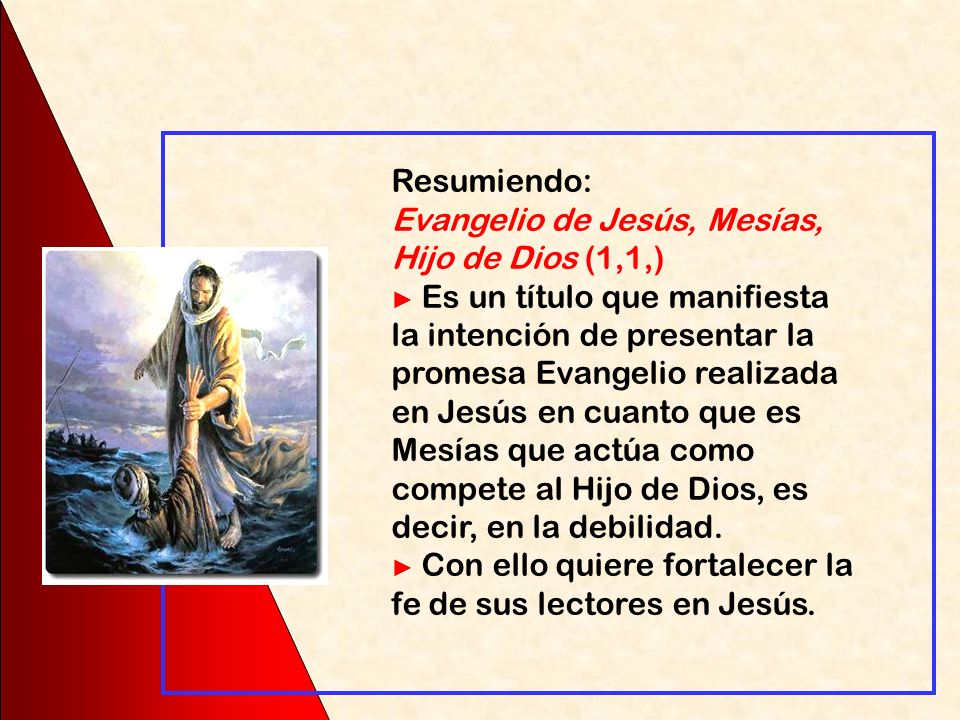 Resumiendo:
Evangelio de Jesús, Mesías, Hijo de Dios (1,1,)
► Es un título que manifiesta la intención de presentar la promesa Evangelio realizada en Jesús en cuanto que es Mesías que actúa como compete al Hijo de Dios, es decir, en la debilidad.
► Con ello quiere fortalecer la fe de sus lectores en Jesús.